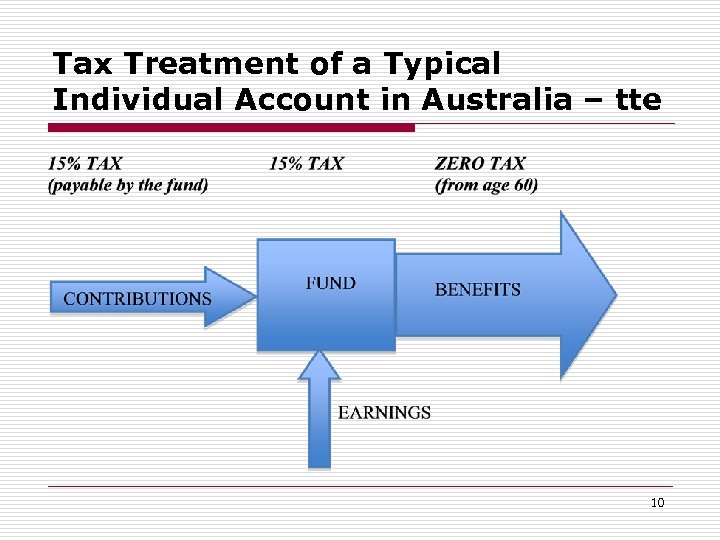 Tax Treatment of a Typical Individual Account in Australia – tte

15% TAX
(payable by the fund)

15% TAX

ZERO TAX
(from age 60)

CONTRIBUTIONS

FUND

BENEFITS

EARNINGS

10